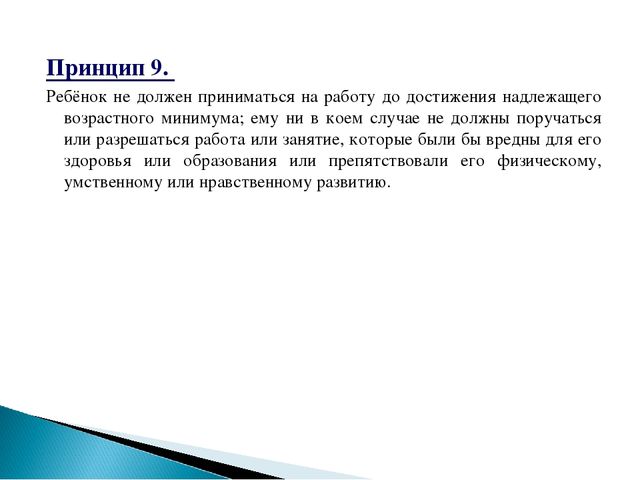 Принцип 9.

Ребёнок не должен приниматься на работу до достижения надлежащего возрастного минимума; ему ни в коем случае не должны поручаться или разрешаться работа или занятие, которые были бы вредны для его здоровья или образования или препятствовали его физическому, умственному или нравственному развитию.